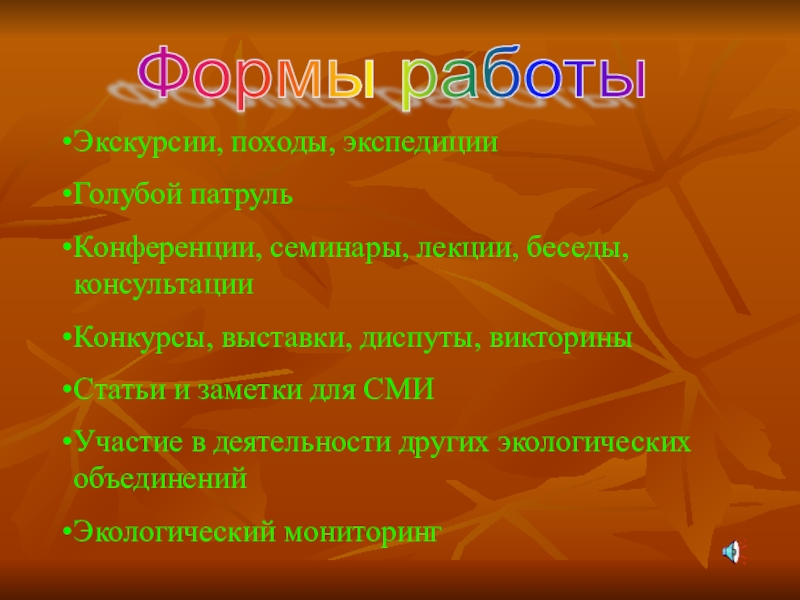 Формы работы

•Экскурсии, походы, экспедиции

•Голубой патруль

•Конференции, семинары, лекции, беседы, консультации

•Конкурсы, выставки, диспуты, викторины

•Статьи и заметки для СМИ

•Участие в деятельности других экологических объединений

•Экологический мониторинг